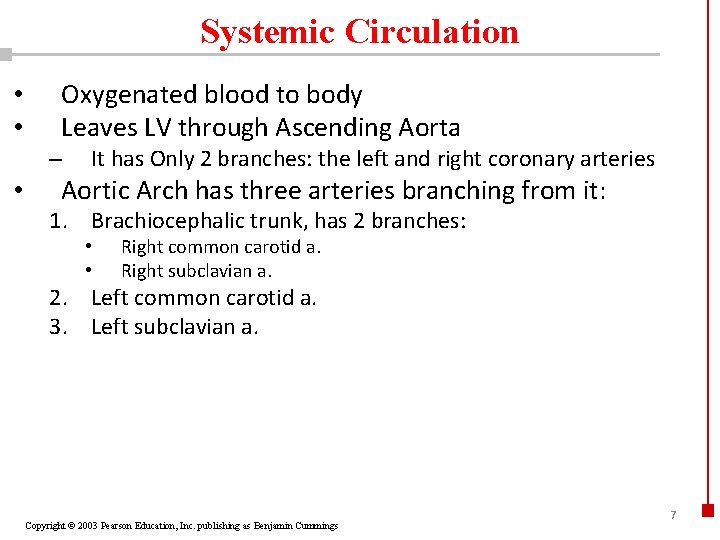 Systemic Circulation

• Oxygenated blood to body
• Leaves LV through Ascending Aorta
– It has Only 2 branches: the left and right coronary arteries
• Aortic Arch has three arteries branching from it:
1. Brachiocephalic trunk, has 2 branches:
• Right common carotid a.
• Right subclavian a.
2. Left common carotid a.
3. Left subclavian a.

7

Copyright © 2003 Pearson Education, Inc. publishing as Benjamin Cummings